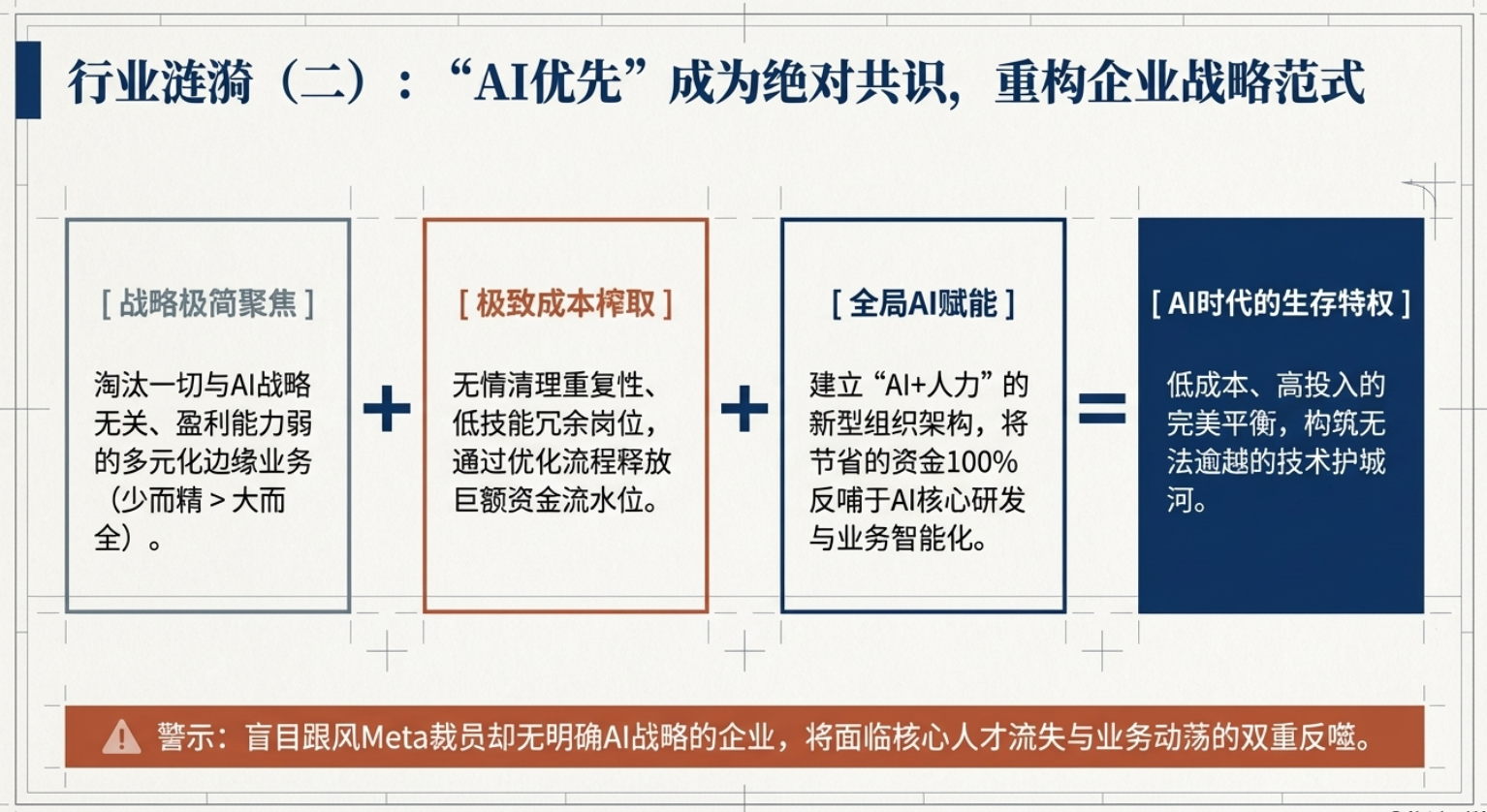 行业涟漪（二）：“AI优先”成为绝对共识，重构企业战略范式

[ 战略极简聚焦 ]

淘汰一切与AI战略无关、盈利能力弱的多元化边缘业务（少而精 > 大而全）。

+

[ 极致成本榨取 ]

无情清理重复性、低技能冗余岗位，通过优化流程释放巨额资金流水位。

+

[ 全局AI赋能 ]

建立“AI+人力”的新型组织架构，将节省的资金100%反哺于AI核心研发与业务智能化。

=

[ AI时代的生存特权 ]

低成本、高投入的完美平衡，构筑无法逾越的技术护城河。

警示：盲目跟风Meta裁员却无明确AI战略的企业，将面临核心人才流失与业务动荡的双重反噬。